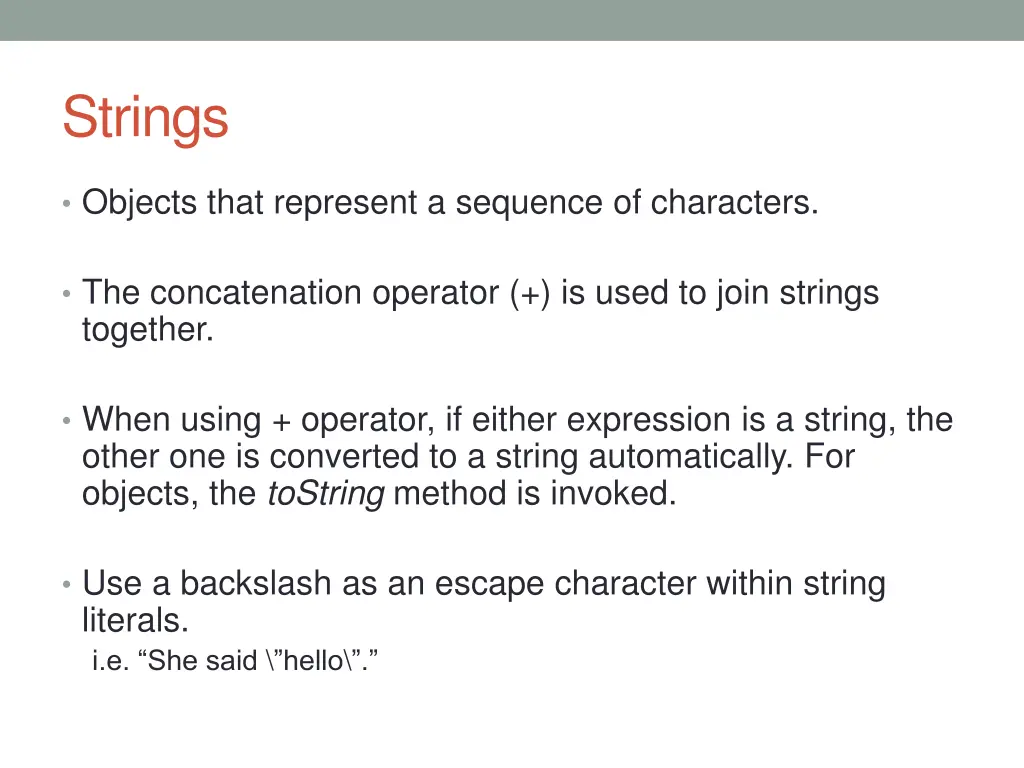 Strings

• Objects that represent a sequence of characters.

• The concatenation operator (+) is used to join strings together.

• When using + operator, if either expression is a string, the other one is converted to a string automatically. For objects, the toString method is invoked.

• Use a backslash as an escape character within string literals.
i.e. “She said \”hello\”.”